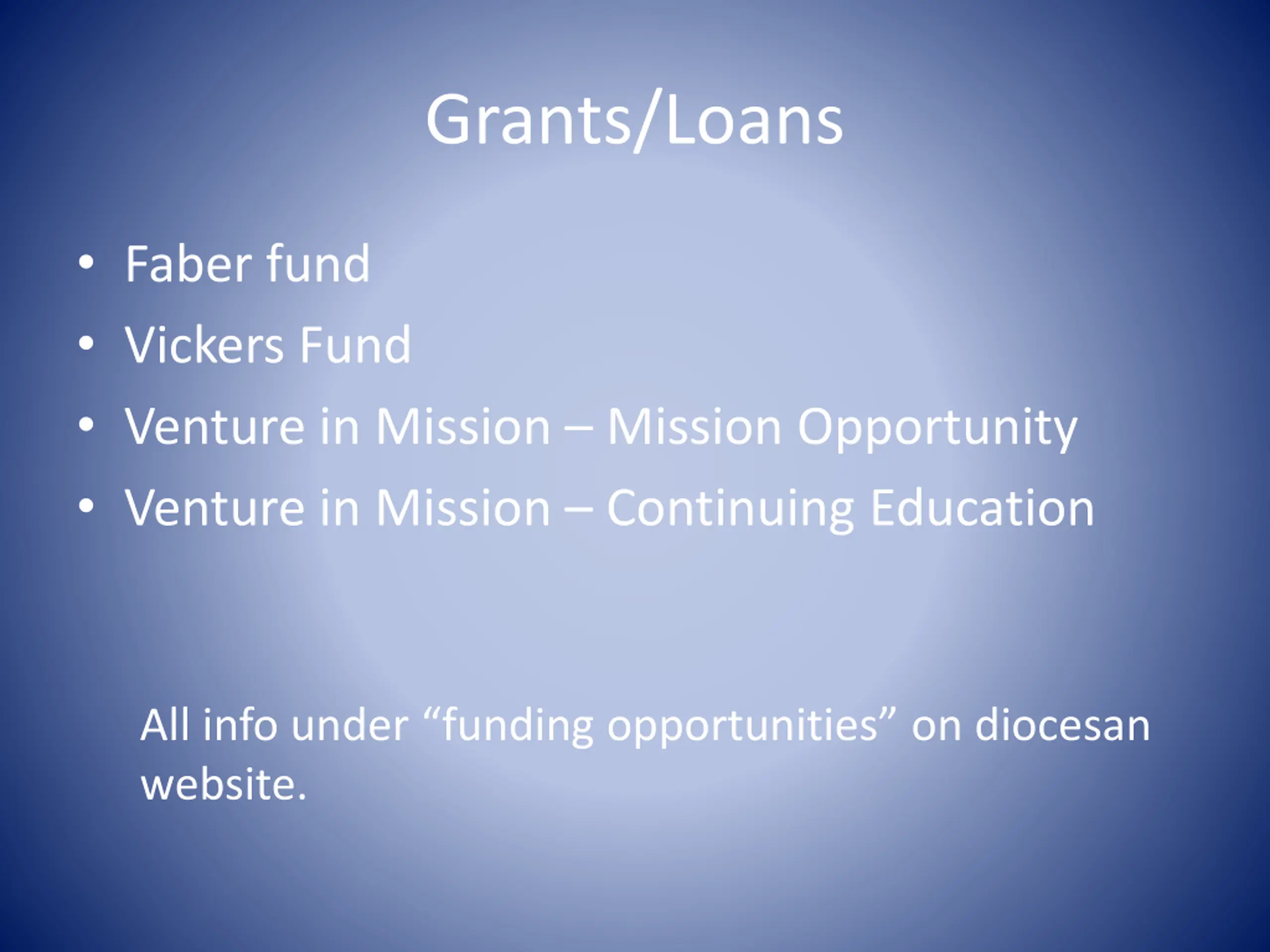 Grants/Loans

• Faber fund
• Vickers Fund
• Venture in Mission – Mission Opportunity
• Venture in Mission – Continuing Education

All info under “funding opportunities” on diocesan website.